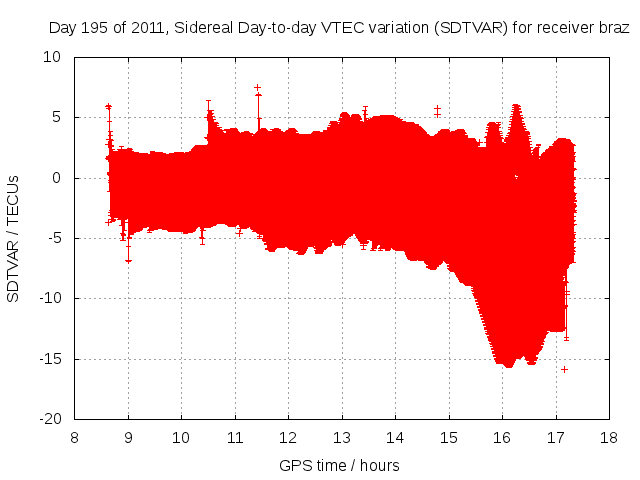 Day 195 of 2011, Sidereal Day-to-day VTEC variation (SDTVAR) for receiver braz

SDTVAR / TECUs

10
5
0
-5
-10
-15
-20

8 9 10 11 12 13 14 15 16 17 18

GPS time / hours